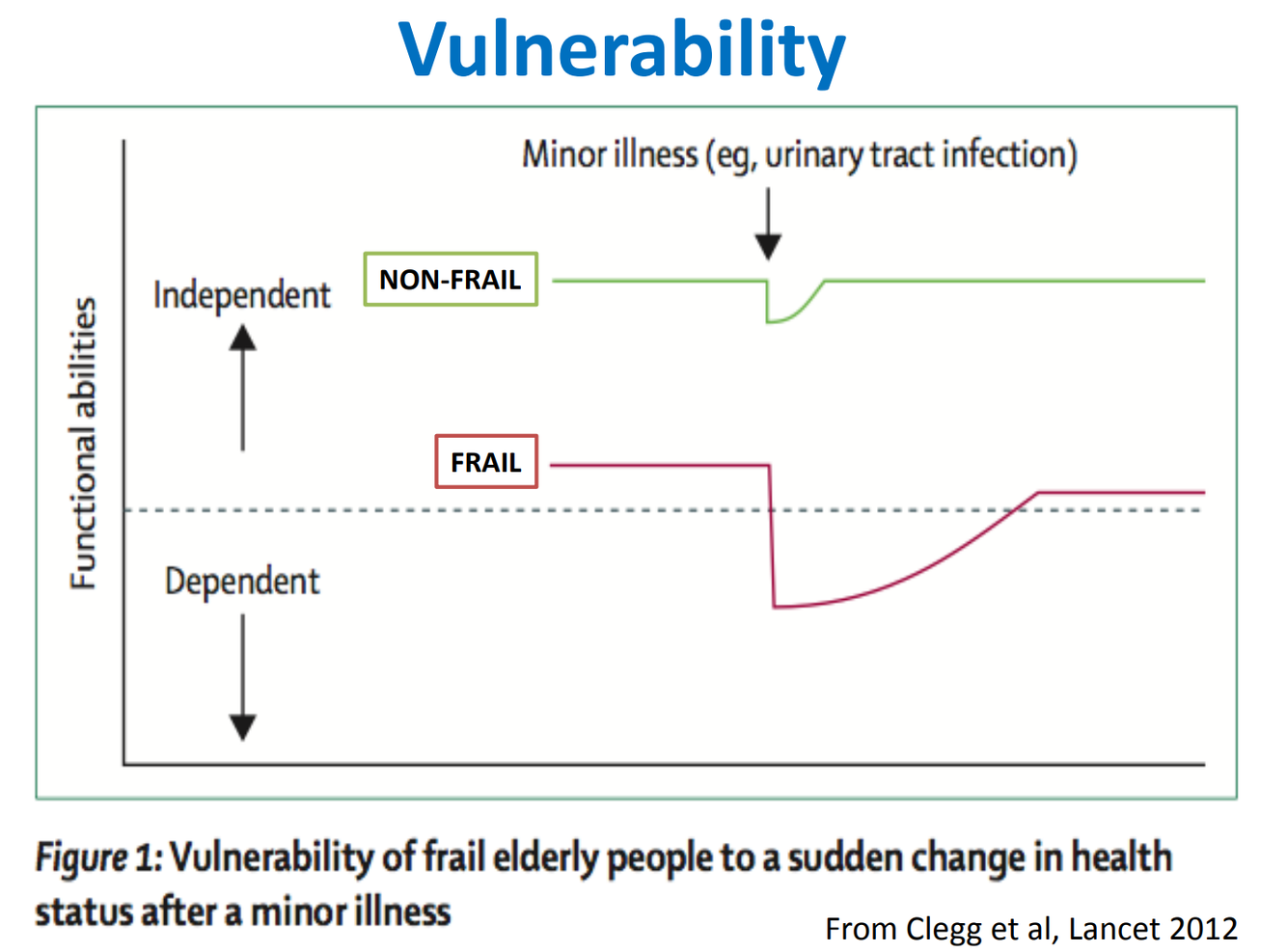 Vulnerability

Minor illness (eg, urinary tract infection)

Functional abilities

Independent

NON-FRAIL

FRAIL

Dependent

Figure 1: Vulnerability of frail elderly people to a sudden change in health status after a minor illness

From Clegg et al, Lancet 2012